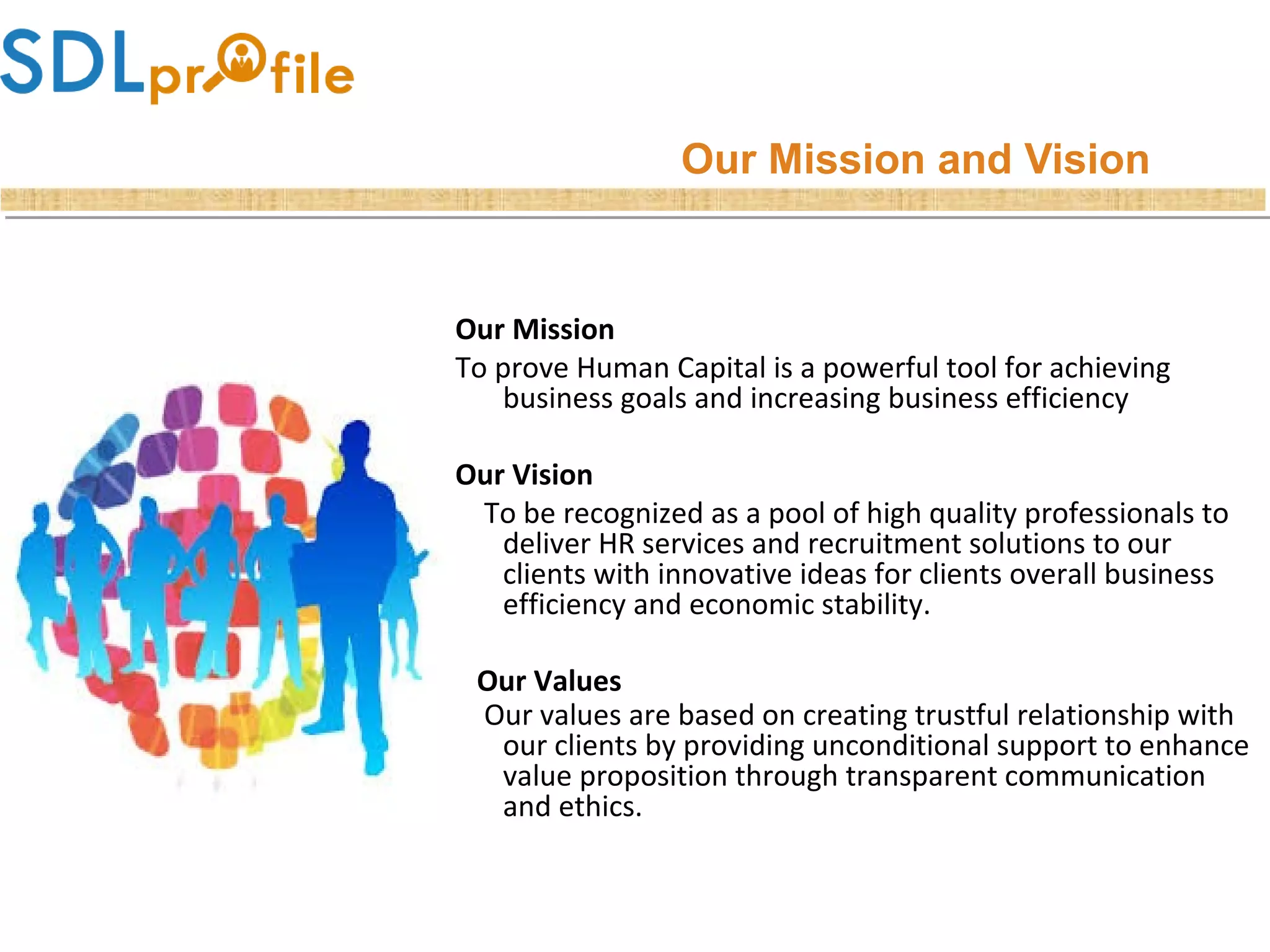 SDLprofile

Our Mission and Vision

Our Mission

To prove Human Capital is a powerful tool for achieving business goals and increasing business efficiency

Our Vision

To be recognized as a pool of high quality professionals to deliver HR services and recruitment solutions to our clients with innovative ideas for clients overall business efficiency and economic stability.

Our Values

Our values are based on creating trustful relationship with our clients by providing unconditional support to enhance value proposition through transparent communication and ethics.